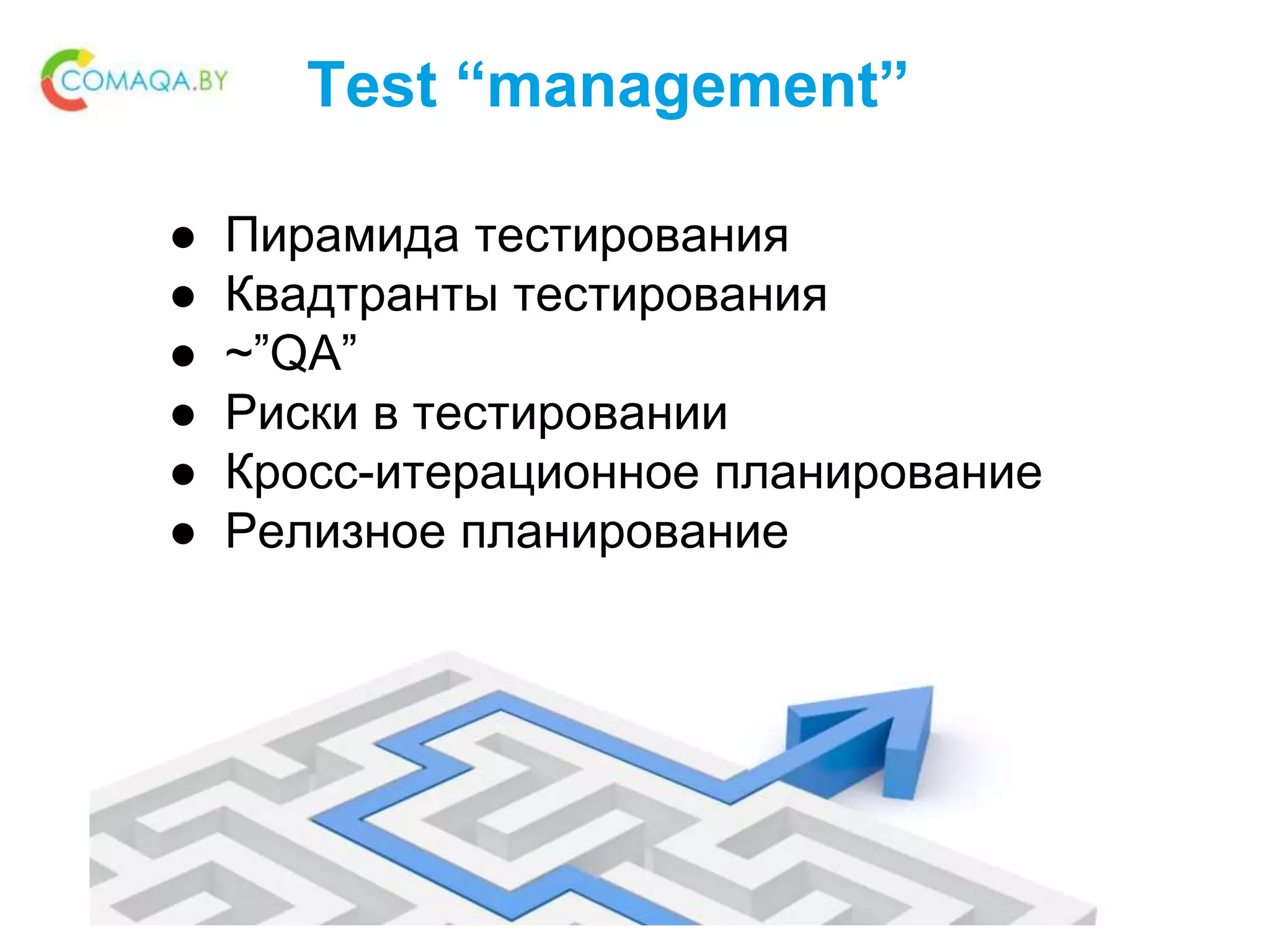 COMAQA.BY

Test “management”

● Пирамида тестирования
● Квадтранты тестирования
● ~”QA”
● Риски в тестировании
● Кросс-итерационное планирование
● Релизное планирование